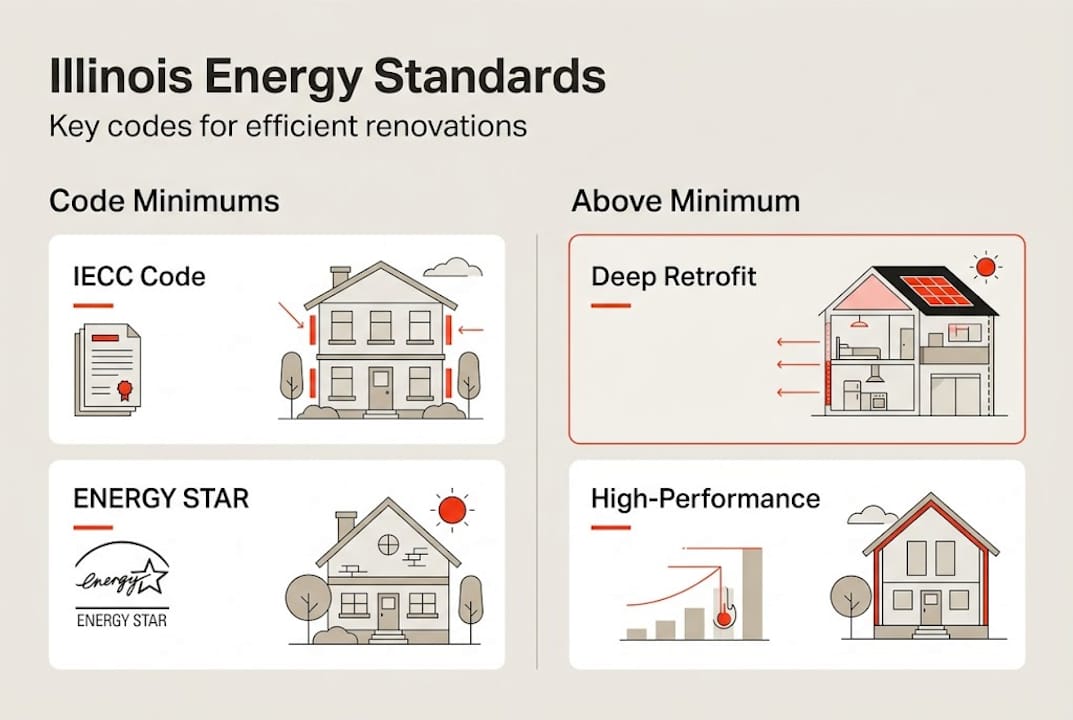 Illinois Energy Standards

Key codes for efficient renovations

Code Minimums

IECC Code

ENERGY STAR

energy

ENERGY STAR

Above Minimum

Deep Retrofit

High-Performance